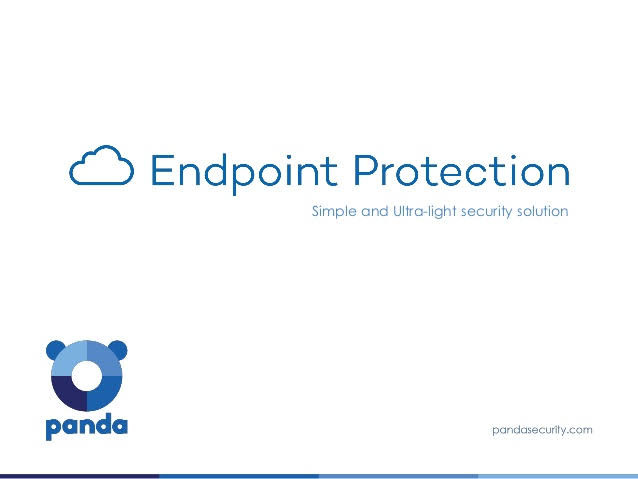 Endpoint Protection

Simple and Ultra-light security solution

panda

pandasecurity.com